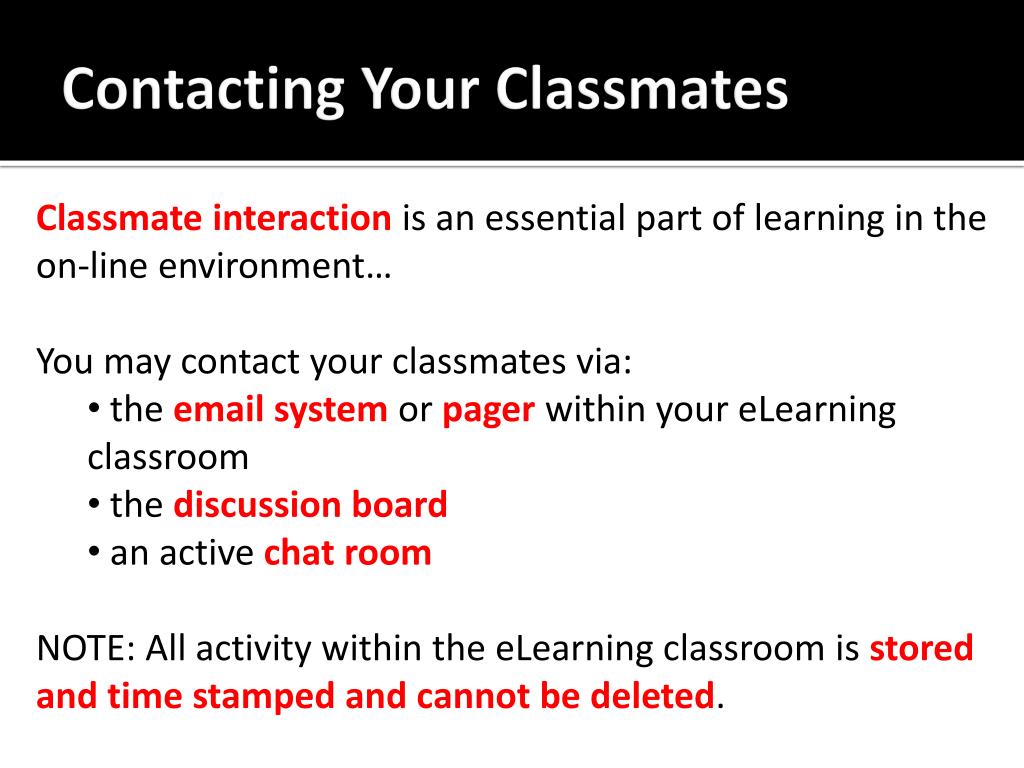 Contacting Your Classmates

Classmate interaction is an essential part of learning in the on-line environment…

You may contact your classmates via:
• the email system or pager within your eLearning classroom
• the discussion board
• an active chat room

NOTE: All activity within the eLearning classroom is stored and time stamped and cannot be deleted.